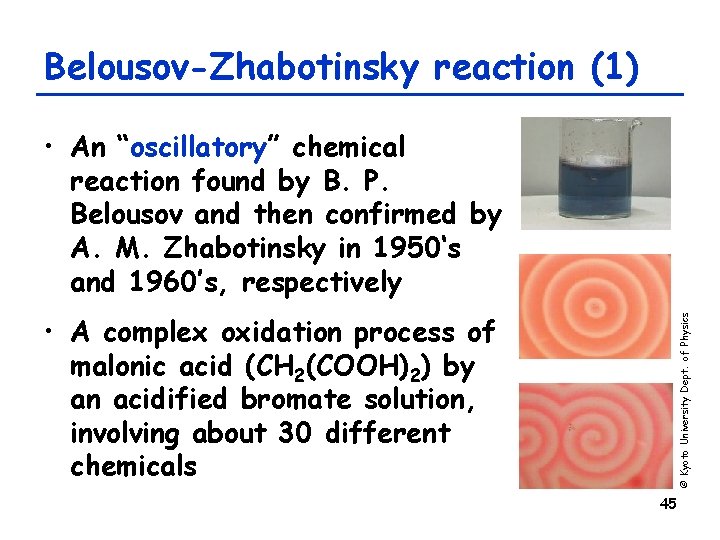 Belousov-Zhabotinsky reaction (1)

• An "oscillatory" chemical reaction found by B. P. Belousov and then confirmed by A. M. Zhabotinsky in 1950's and 1960's, respectively

• A complex oxidation process of malonic acid ($CH_2(COOH)_2$) by an acidified bromate solution, involving about 30 different chemicals

© Kyoto University Dept. of Physics

45